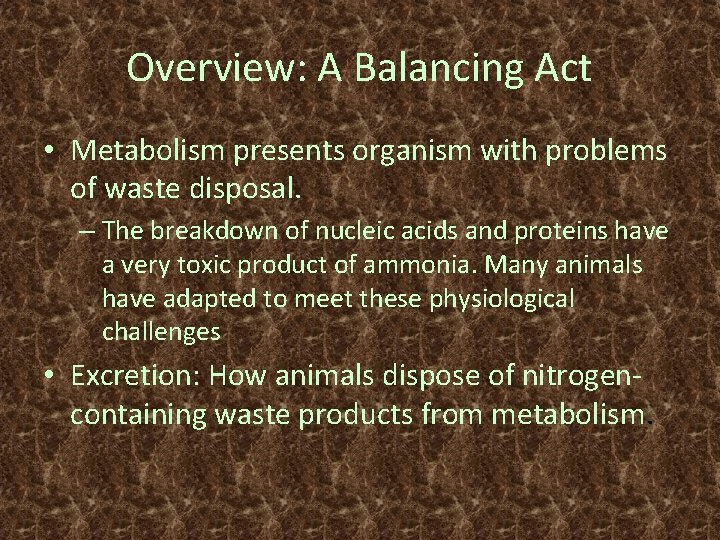 Overview: A Balancing Act

• Metabolism presents organism with problems of waste disposal.

– The breakdown of nucleic acids and proteins have a very toxic product of ammonia. Many animals have adapted to meet these physiological challenges

• Excretion: How animals dispose of nitrogen-containing waste products from metabolism.